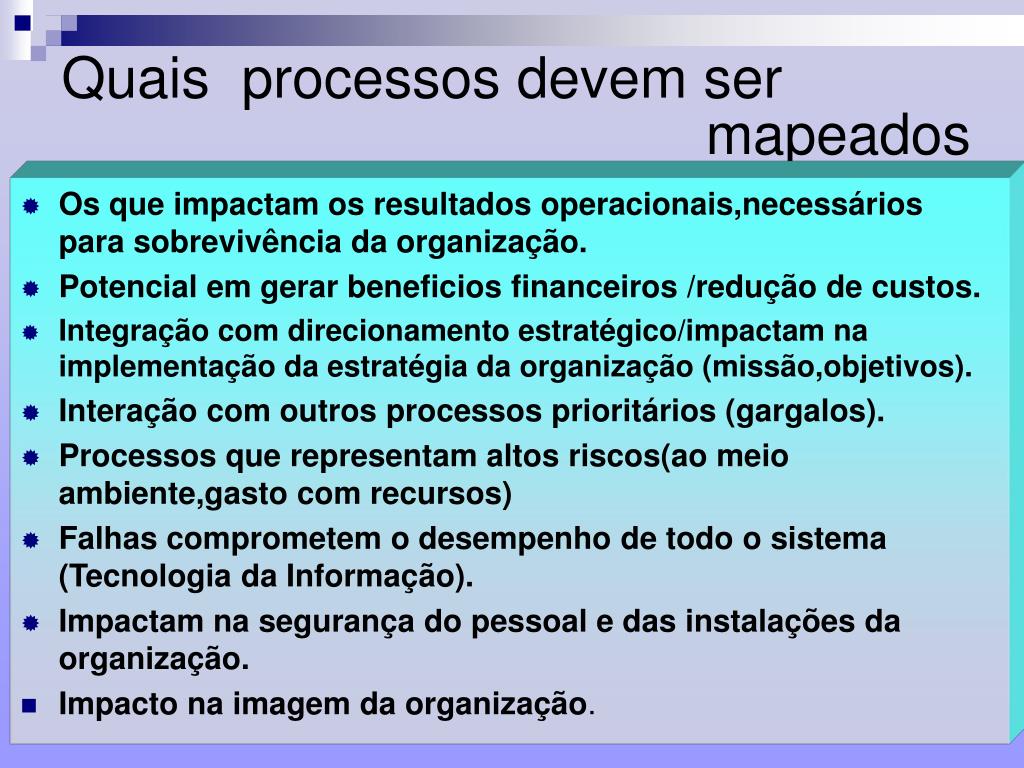 Quais processos devem ser mapeados

Os que impactam os resultados operacionais,necessários para sobrevivência da organização.

Potencial em gerar beneficios financeiros /redução de custos.

Integração com direcionamento estratégico/impactam na implementação da estratégia da organização (missão,objetivos).

Interação com outros processos prioritários (gargalos).

Processos que representam altos riscos(ao meio ambiente,gasto com recursos)

Falhas comprometem o desempenho de todo o sistema (Tecnologia da Informação).

Impactam na segurança do pessoal e das instalações da organização.

Impacto na imagem da organização.